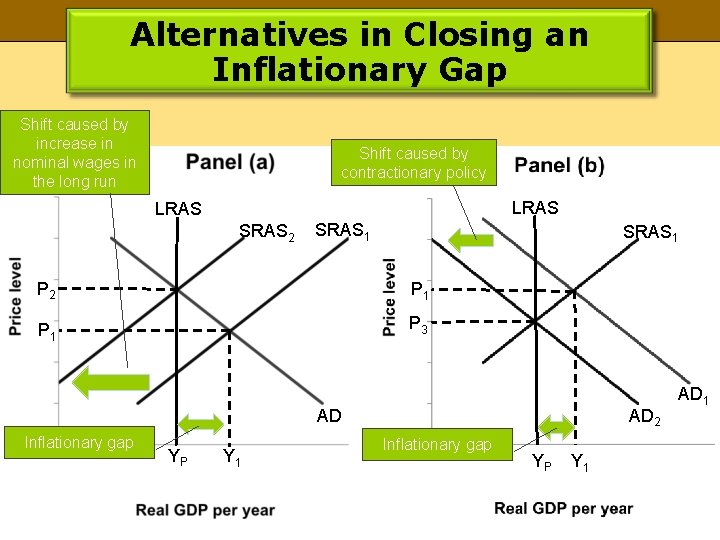 Alternatives in Closing an Inflationary Gap

Shift caused by increase in nominal wages in the long run

Panel (a)

LRAS

$SRAS_2$

$SRAS_1$

Price level

$P_2$

$P_1$

AD

Inflationary gap

$Y_P$

$Y_1$

Real GDP per year

Shift caused by contractionary policy

Panel (b)

LRAS

$SRAS_1$

Price level

$P_1$

$P_3$

$AD_1$

$AD_2$

Inflationary gap

$Y_P$

$Y_1$

Real GDP per year